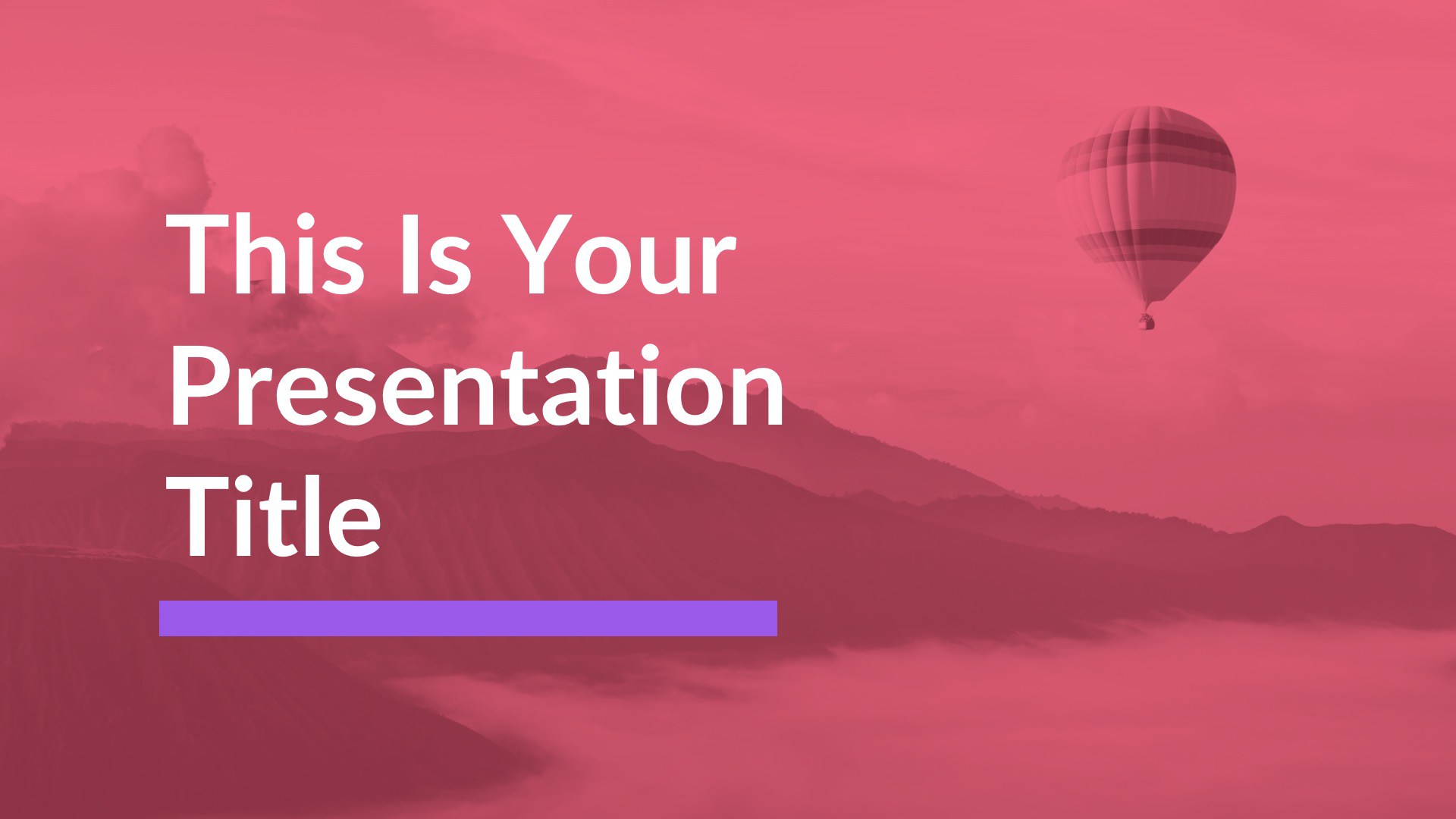 This Is Your Presentation Title